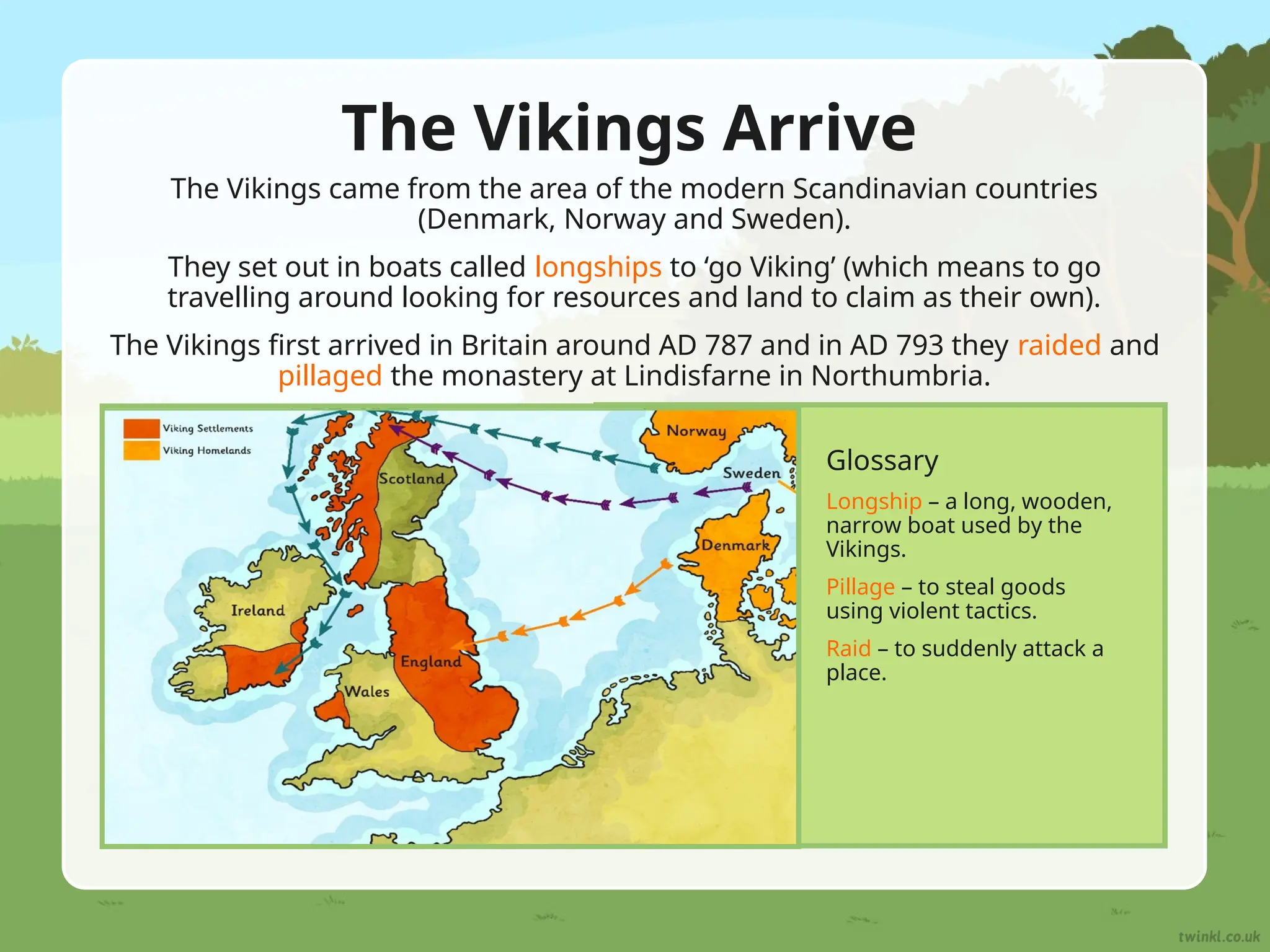 The Vikings Arrive

The Vikings came from the area of the modern Scandinavian countries (Denmark, Norway and Sweden).

They set out in boats called longships to ‘go Viking’ (which means to go travelling around looking for resources and land to claim as their own).

The Vikings first arrived in Britain around AD 787 and in AD 793 they raided and pillaged the monastery at Lindisfarne in Northumbria.

Viking Settlements
Viking Homelands

Norway
Sweden
Scotland
Denmark
Ireland
England
Wales

Glossary

Longship – a long, wooden, narrow boat used by the Vikings.

Pillage – to steal goods using violent tactics.

Raid – to suddenly attack a place.

twinkl.co.uk